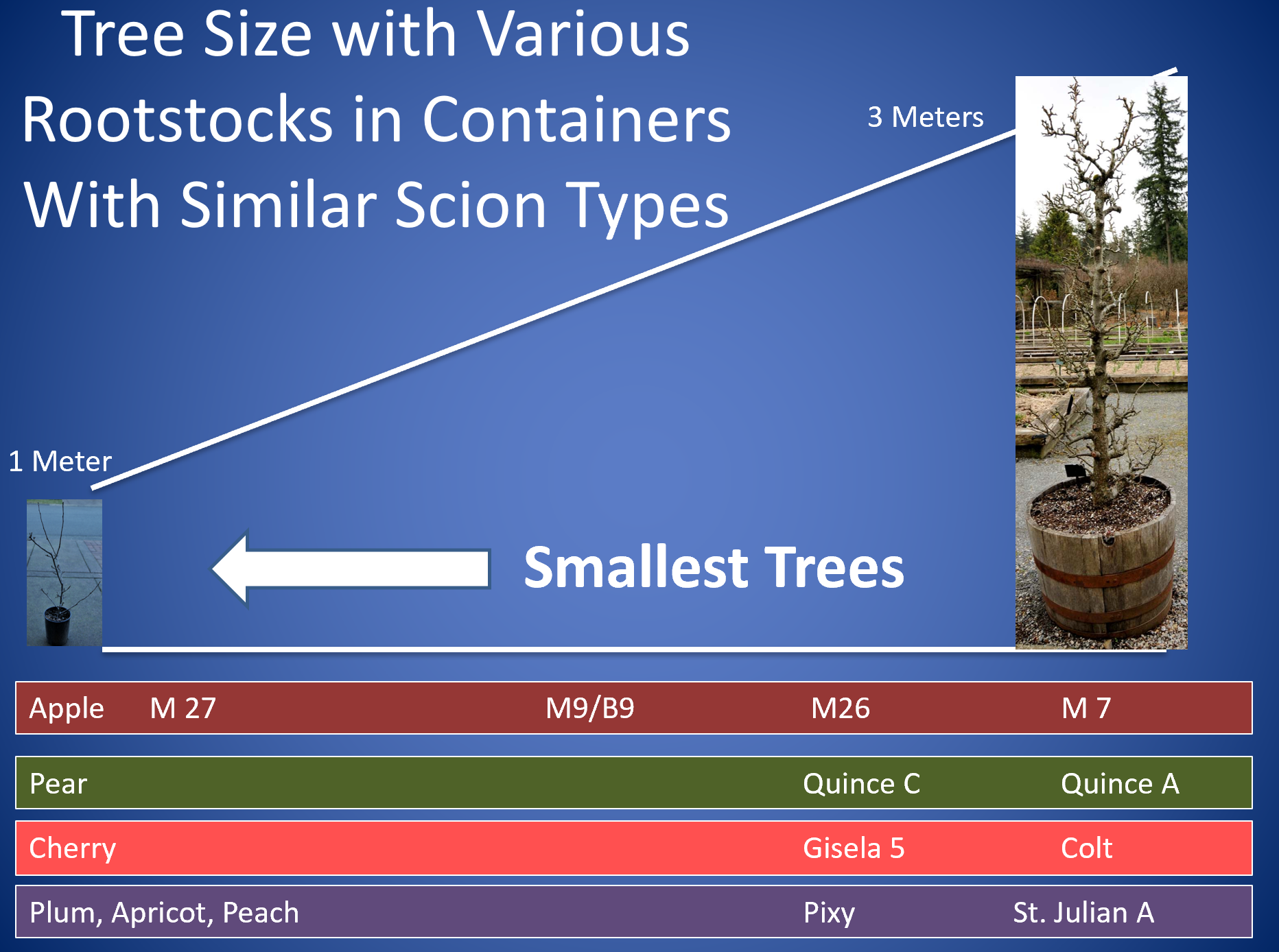 Tree Size with Various Rootstocks in Containers With Similar Scion Types

3 Meters

1 Meter

Smallest Trees

Apple M 27 M9/B9 M26 M 7

Pear Quince C Quince A

Cherry Gisela 5 Colt

Plum, Apricot, Peach Pixy St. Julian A